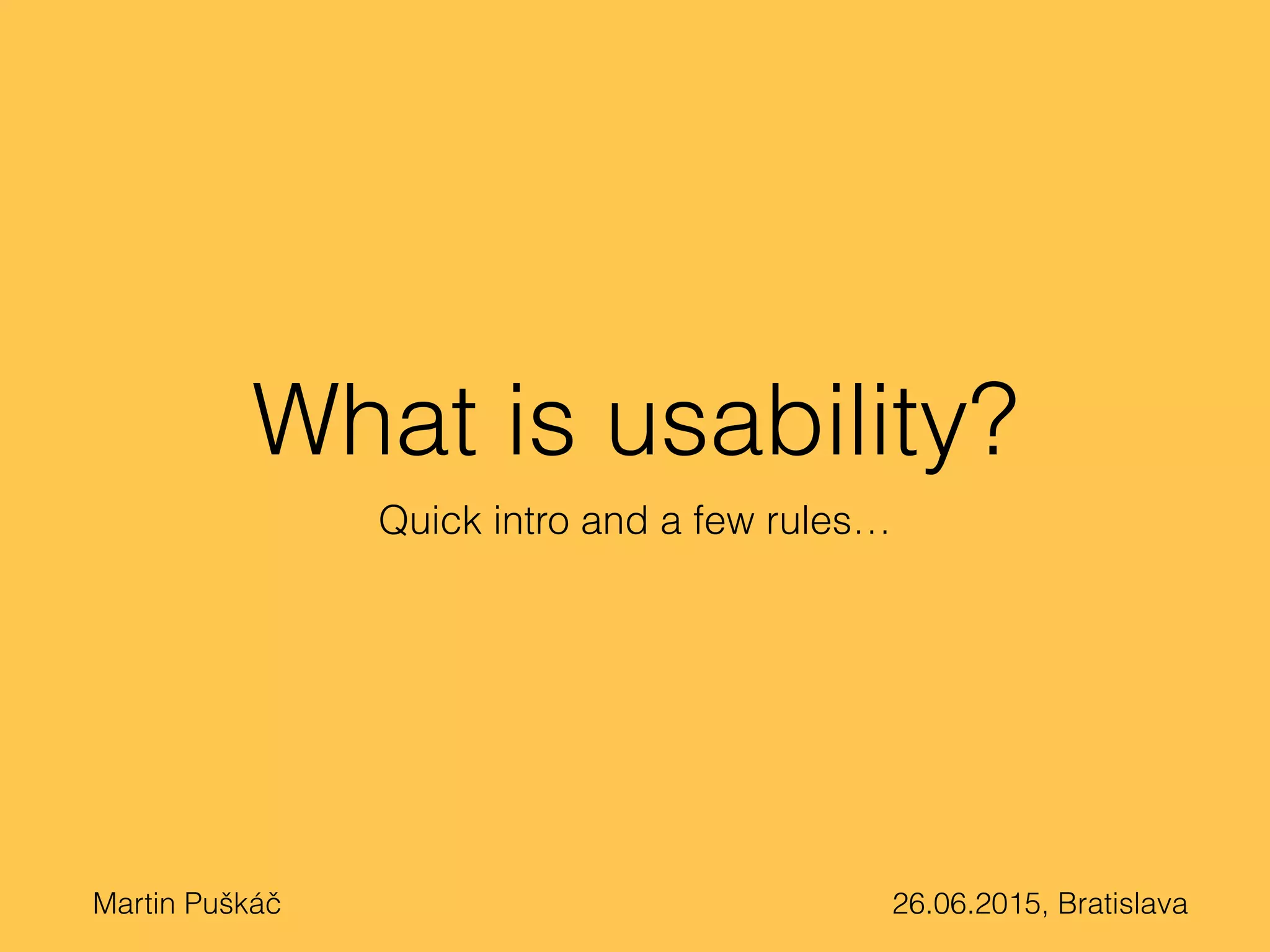 What is usability?

Quick intro and a few rules…

Martin Puškáč

26.06.2015, Bratislava